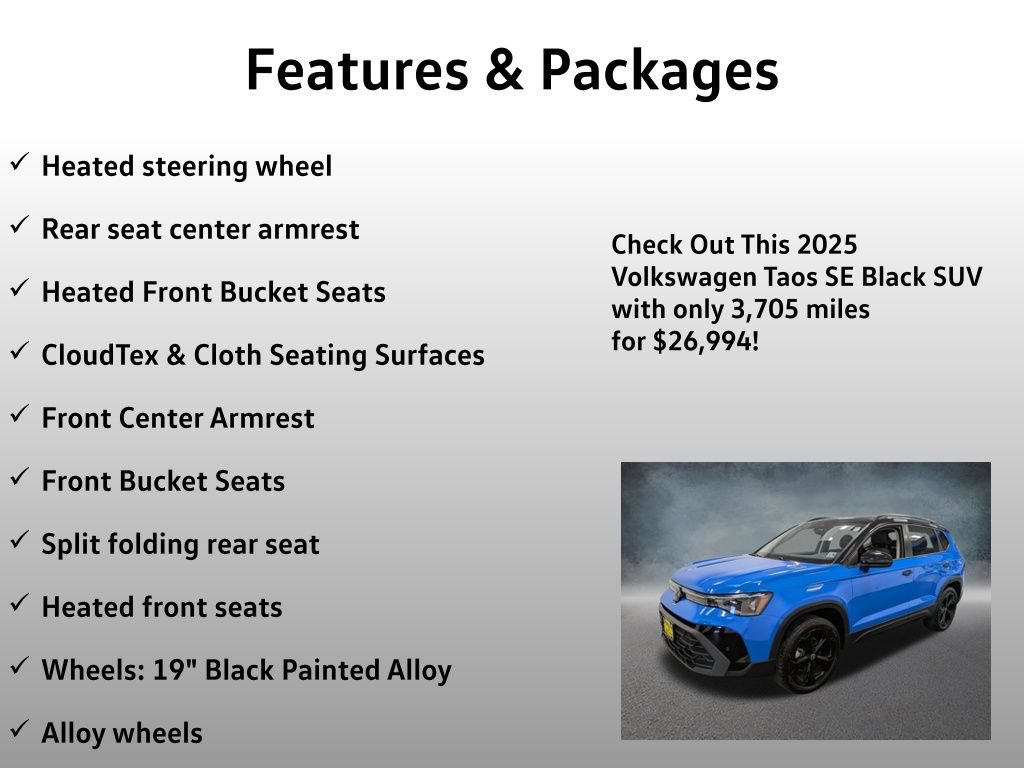 Features & Packages

✓ Heated steering wheel

✓ Rear seat center armrest

✓ Heated Front Bucket Seats

✓ CloudTex & Cloth Seating Surfaces

✓ Front Center Armrest

✓ Front Bucket Seats

✓ Split folding rear seat

✓ Heated front seats

✓ Wheels: 19" Black Painted Alloy

✓ Alloy wheels

Check Out This 2025 Volkswagen Taos SE Black SUV with only 3,705 miles for $26,994!